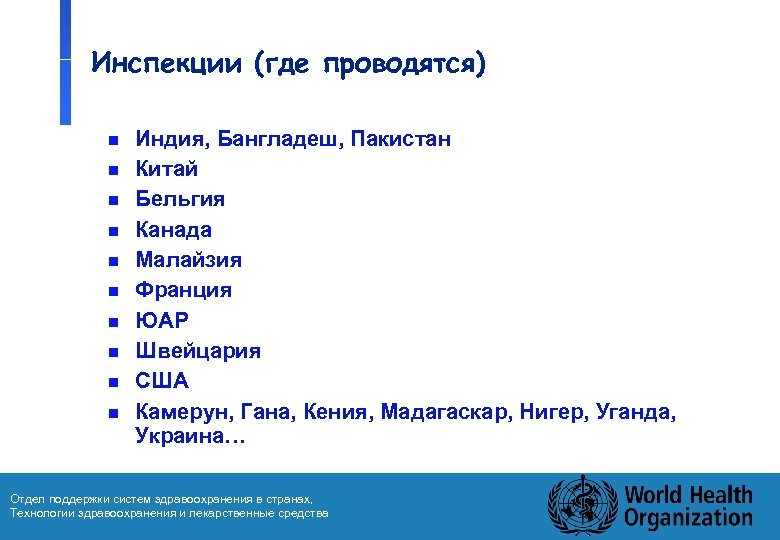 Инспекции (где проводятся)

- Индия, Бангладеш, Пакистан
- Китай
- Бельгия
- Канада
- Малайзия
- Франция
- ЮАР
- Швейцария
- США
- Камерун, Гана, Кения, Мадагаскар, Нигер, Уганда, Украина…

Отдел поддержки систем здравоохранения в странах,
Технологии здравоохранения и лекарственные средства

World Health Organization